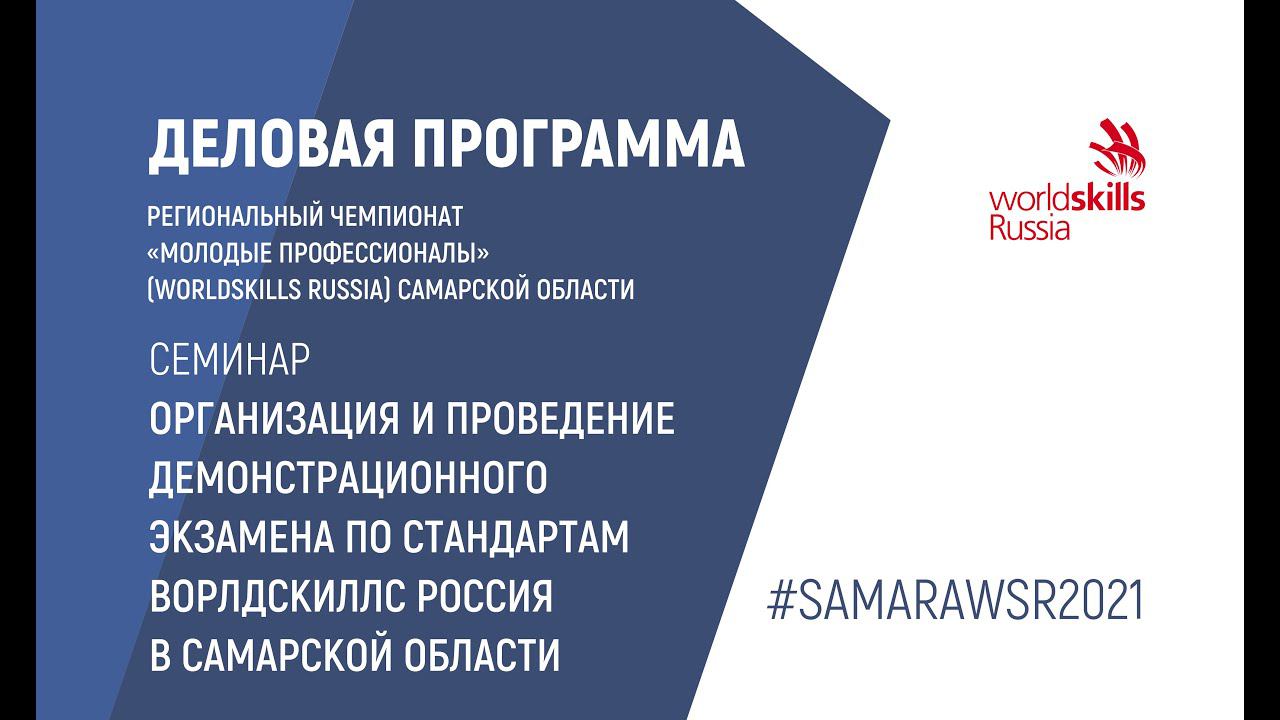 ДЕЛОВАЯ ПРОГРАММА

РЕГИОНАЛЬНЫЙ ЧЕМПИОНАТ «МОЛОДЫЕ ПРОФЕССИОНАЛЫ» (WORLDSKILLS RUSSIA) САМАРСКОЙ ОБЛАСТИ

СЕМИНАР

ОРГАНИЗАЦИЯ И ПРОВЕДЕНИЕ ДЕМОНСТРАЦИОННОГО ЭКЗАМЕНА ПО СТАНДАРТАМ ВОРЛДСКИЛЛС РОССИЯ В САМАРСКОЙ ОБЛАСТИ

worldskills Russia

#SAMARAWSR2021